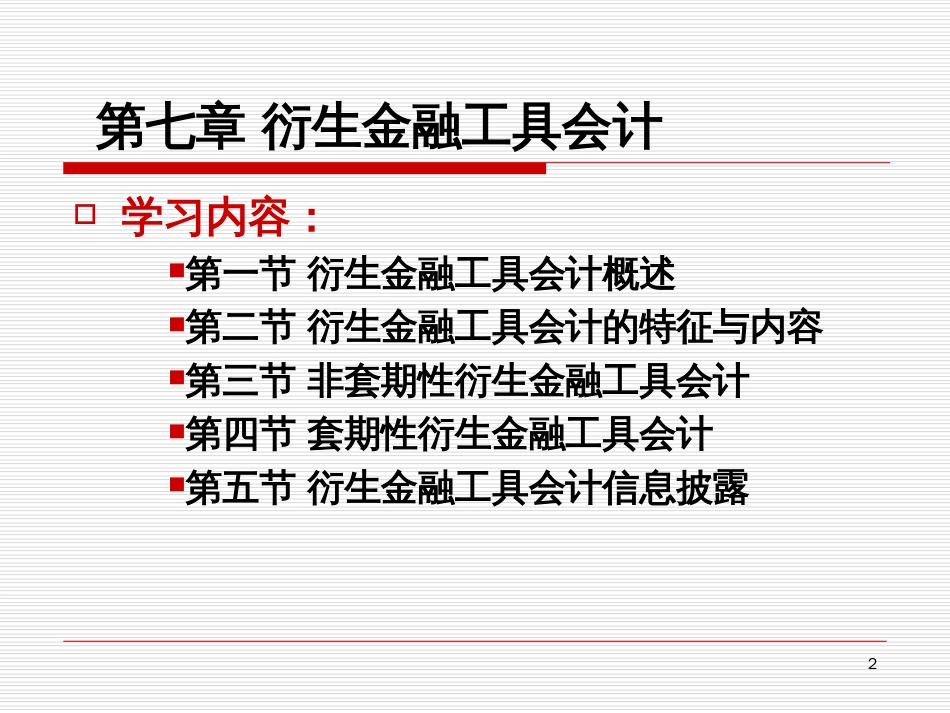 第七章 衍生金融工具会计

学习内容：

第一节 衍生金融工具会计概述

第二节 衍生金融工具会计的特征与内容

第三节 非套期性衍生金融工具会计

第四节 套期性衍生金融工具会计

第五节 衍生金融工具会计信息披露

2